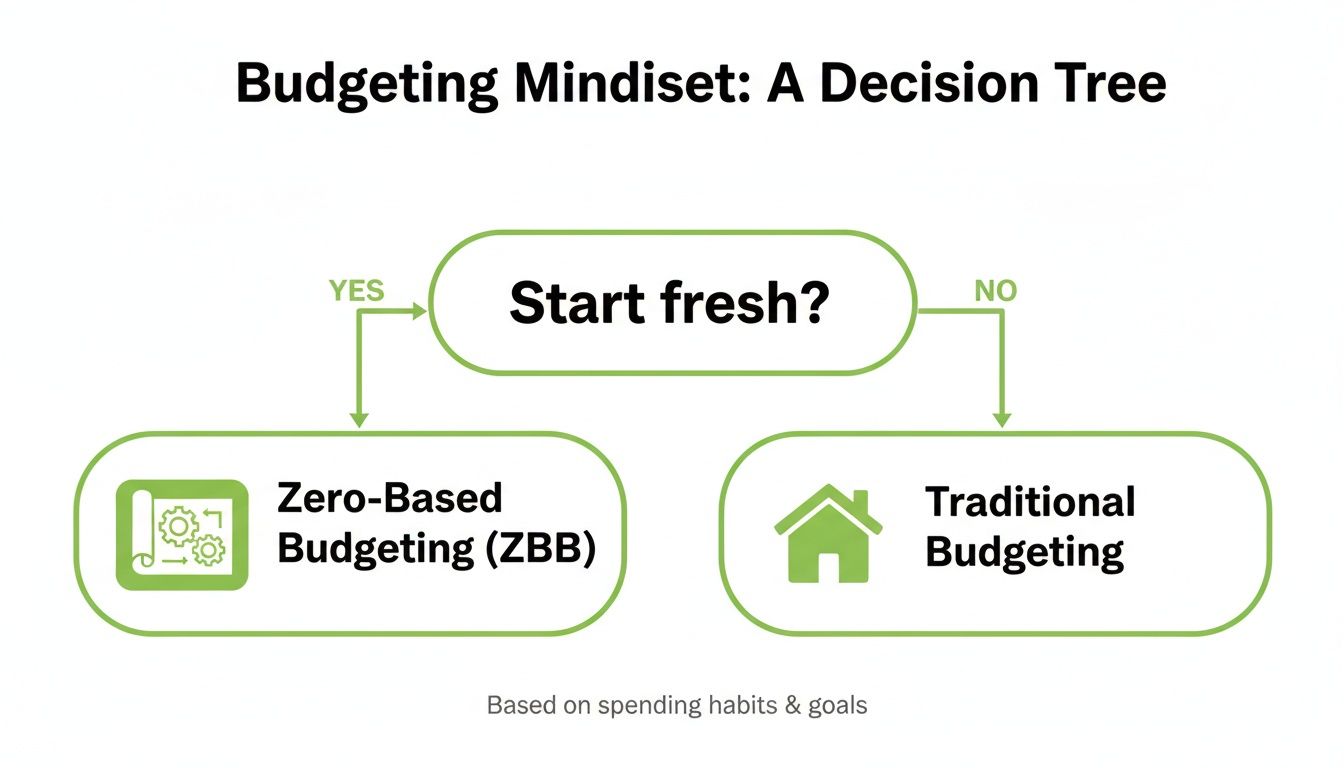 Budgeting Mindiset: A Decision Tree

YES

Start fresh?

NO

Zero-Based Budgeting (ZBB)

Traditional Budgeting

Based on spending habits & goals